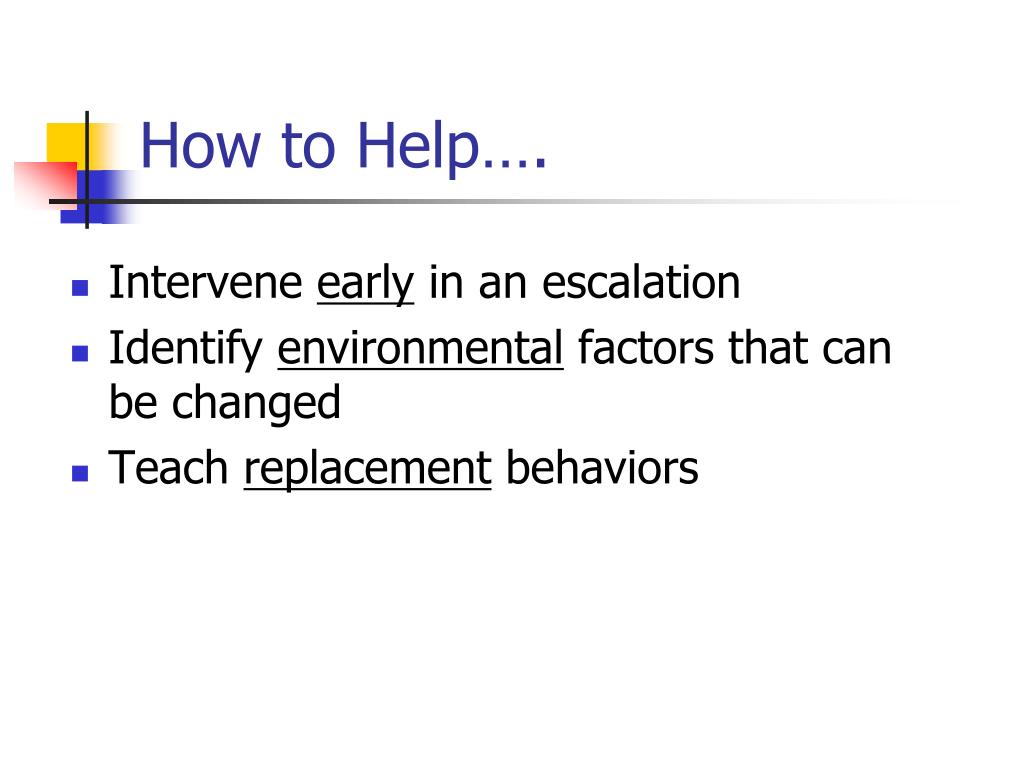 How to Help….

- Intervene early in an escalation
- Identify environmental factors that can be changed
- Teach replacement behaviors